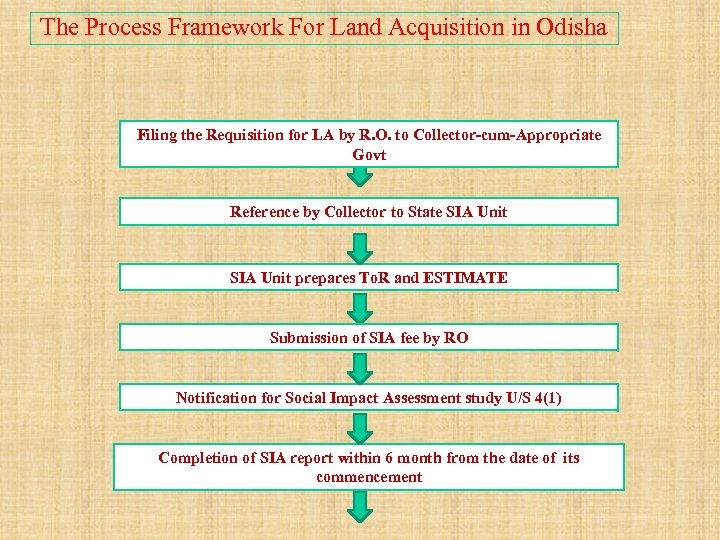 The Process Framework For Land Acquisition in Odisha

Filing the Requisition for LA by R.O. to Collector-cum-Appropriate Govt

Reference by Collector to State SIA Unit

SIA Unit prepares ToR and ESTIMATE

Submission of SIA fee by RO

Notification for Social Impact Assessment study U/S 4(1)

Completion of SIA report within 6 month from the date of its commencement